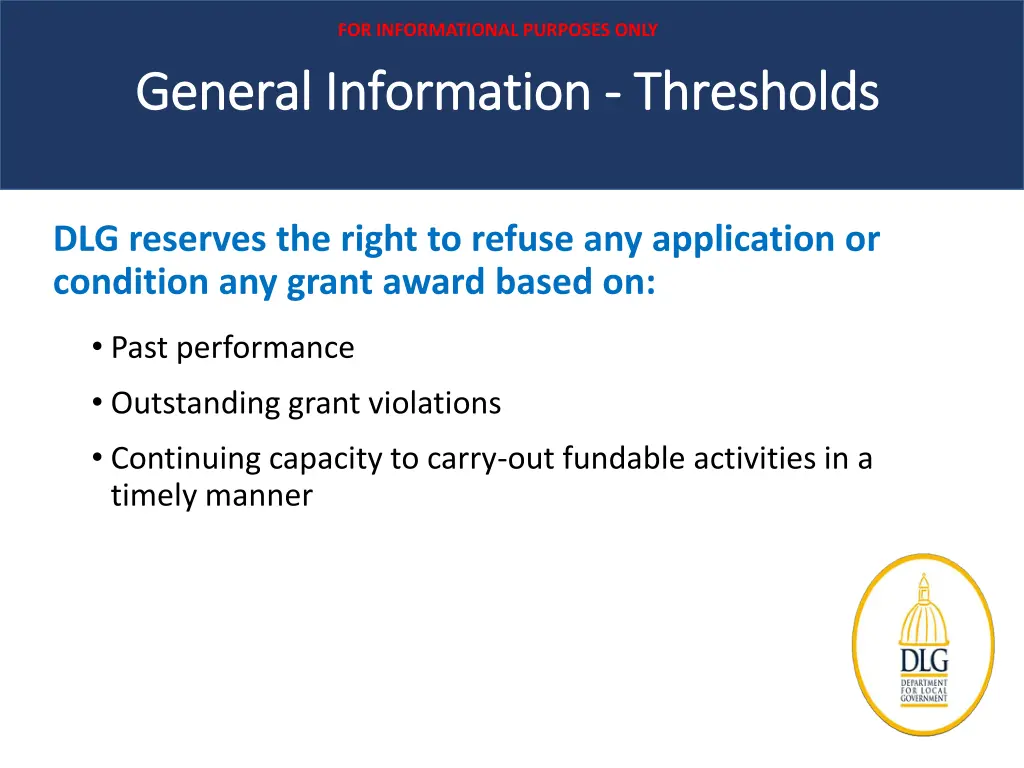 FOR INFORMATIONAL PURPOSES ONLY

General Information - Thresholds

DLG reserves the right to refuse any application or condition any grant award based on:

• Past performance
• Outstanding grant violations
• Continuing capacity to carry-out fundable activities in a timely manner

DLG
DEPARTMENT FOR LOCAL GOVERNMENT